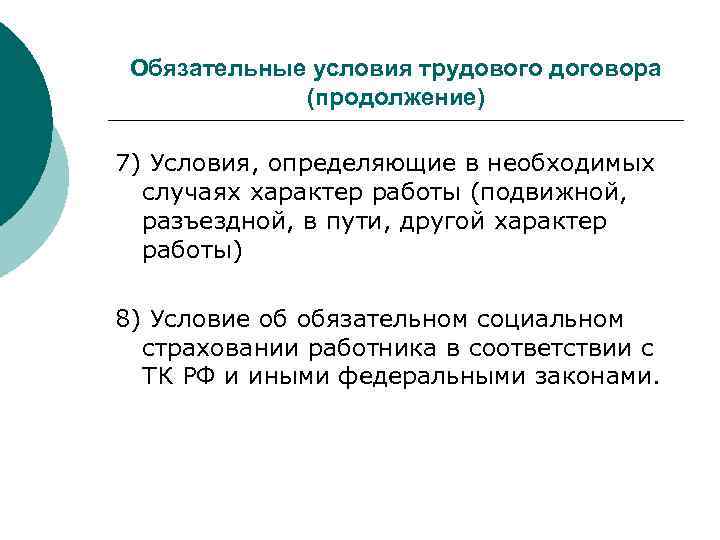 Обязательные условия трудового договора (продолжение)

7) Условия, определяющие в необходимых случаях характер работы (подвижной, разъездной, в пути, другой характер работы)

8) Условие об обязательном социальном страховании работника в соответствии с ТК РФ и иными федеральными законами.